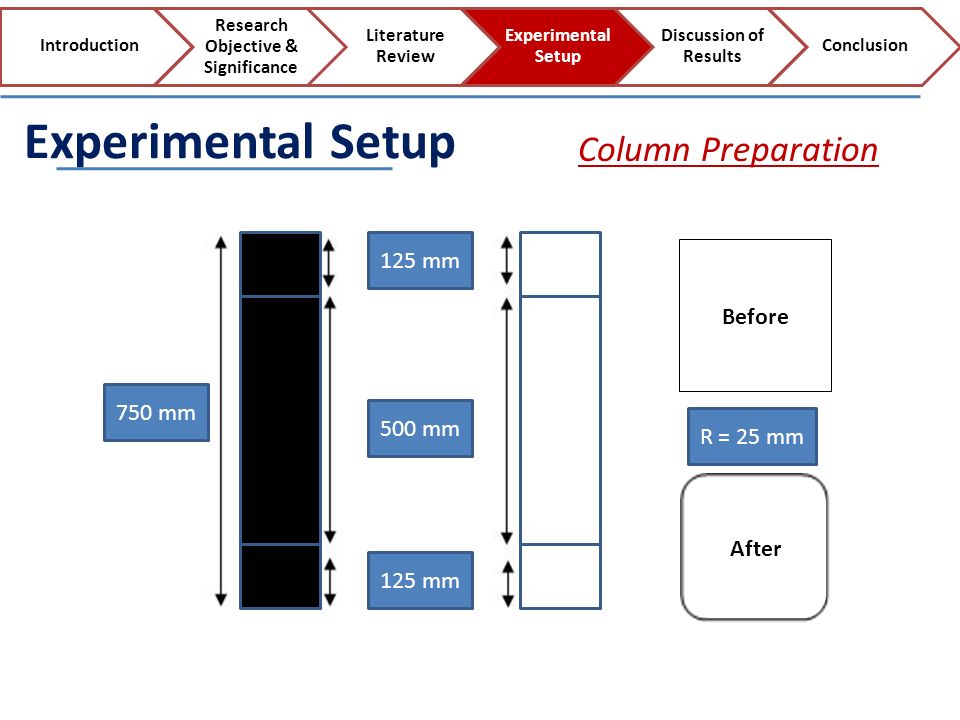 Introduction

Research Objective & Significance

Literature Review

Experimental Setup

Discussion of Results

Conclusion

Experimental Setup

Column Preparation

750 mm

125 mm

500 mm

125 mm

Before

R = 25 mm

After